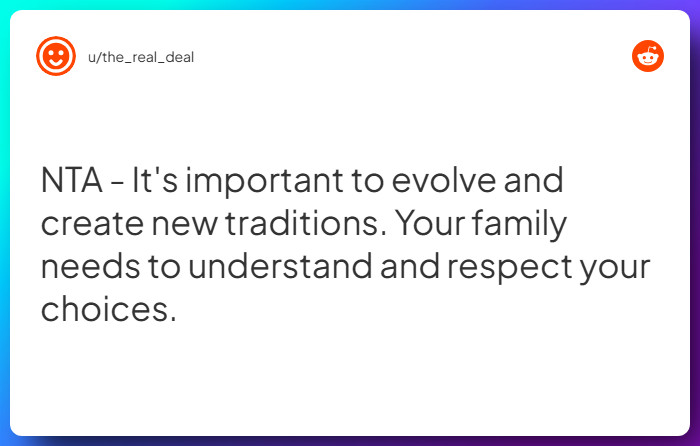 u/the_real_deal

NTA - It's important to evolve and create new traditions. Your family needs to understand and respect your choices.